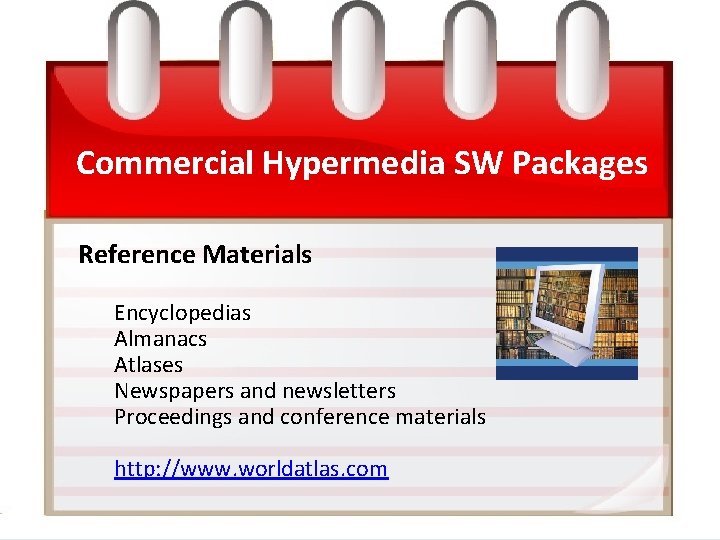 Commercial Hypermedia SW Packages

Reference Materials

Encyclopedias
Almanacs
Atlases
Newspapers and newsletters
Proceedings and conference materials

http://www.worldatlas.com